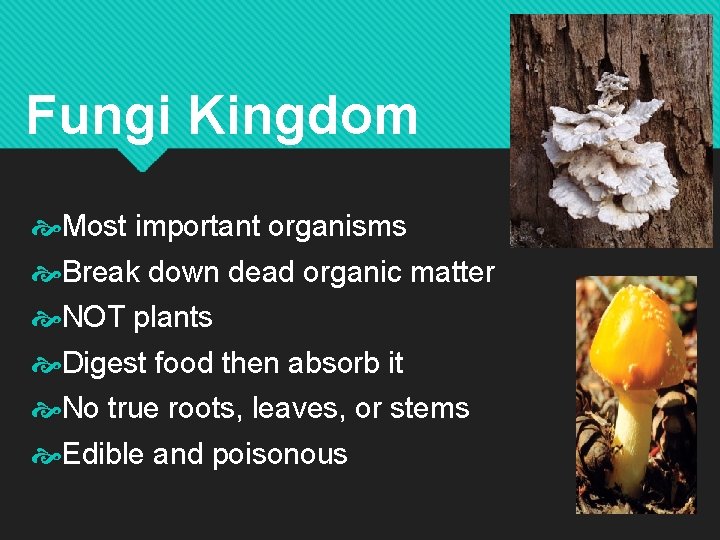 Fungi Kingdom

Most important organisms
Break down dead organic matter
NOT plants
Digest food then absorb it
No true roots, leaves, or stems
Edible and poisonous